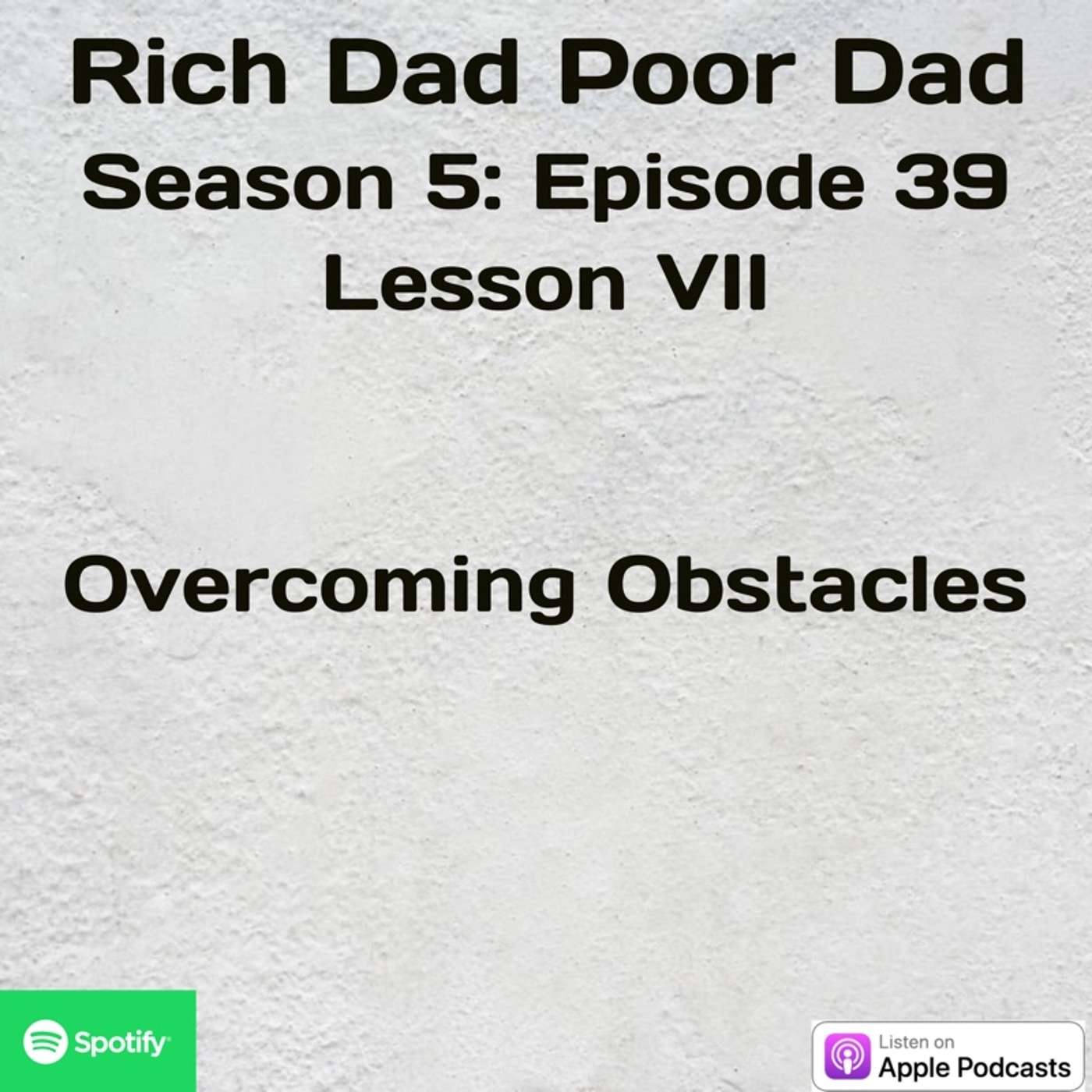 Rich Dad Poor Dad
Season 5: Episode 39
Lesson VII

Overcoming Obstacles

Spotify

Listen on
Apple Podcasts